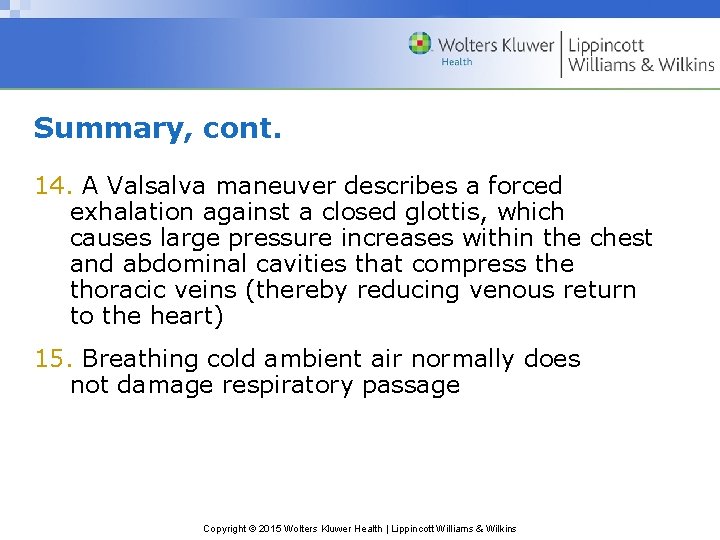 Wolters Kluwer Health | Lippincott Williams & Wilkins

Summary, cont.

14. A Valsalva maneuver describes a forced exhalation against a closed glottis, which causes large pressure increases within the chest and abdominal cavities that compress the thoracic veins (thereby reducing venous return to the heart)

15. Breathing cold ambient air normally does not damage respiratory passage

Copyright © 2015 Wolters Kluwer Health | Lippincott Williams & Wilkins